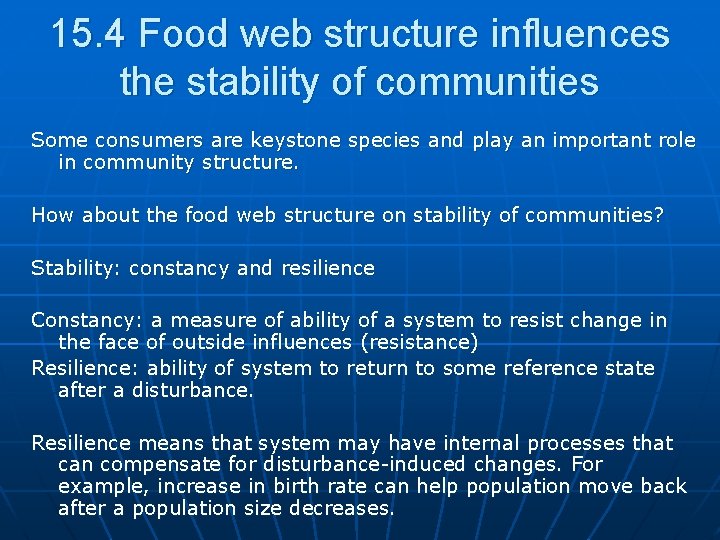 15.4 Food web structure influences the stability of communities

Some consumers are keystone species and play an important role in community structure.

How about the food web structure on stability of communities?

Stability: constancy and resilience

Constancy: a measure of ability of a system to resist change in the face of outside influences (resistance)
Resilience: ability of system to return to some reference state after a disturbance.

Resilience means that system may have internal processes that can compensate for disturbance-induced changes. For example, increase in birth rate can help population move back after a population size decreases.